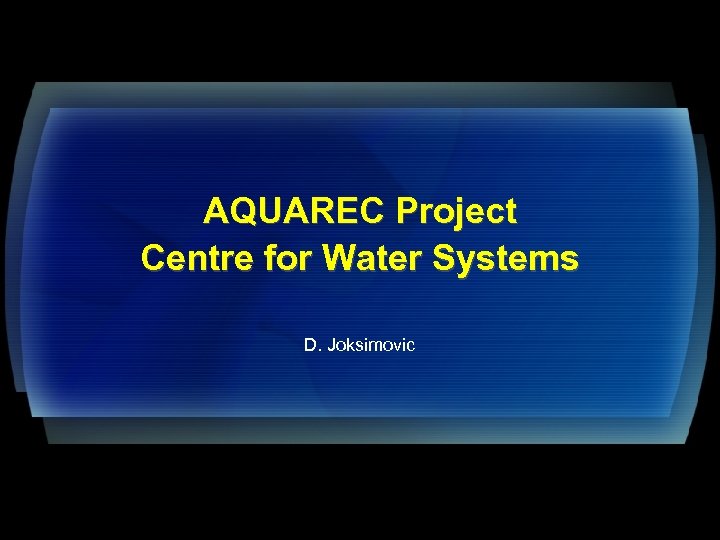 AQUAREC Project
Centre for Water Systems

D. Joksimovic